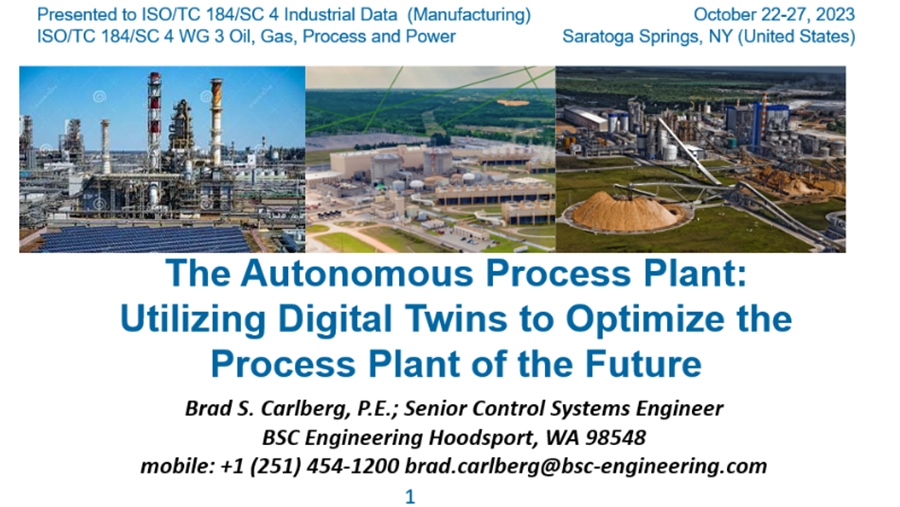 Presented to ISO/TC 184/SC 4 Industrial Data (Manufacturing)
ISO/TC 184/SC 4 WG 3 Oil, Gas, Process and Power

October 22-27, 2023
Saratoga Springs, NY (United States)

The Autonomous Process Plant: Utilizing Digital Twins to Optimize the Process Plant of the Future

Brad S. Carlberg, P.E.; Senior Control Systems Engineer
BSC Engineering Hoodsport, WA 98548
mobile: +1 (251) 454-1200 brad.carlberg@bsc-engineering.com

1